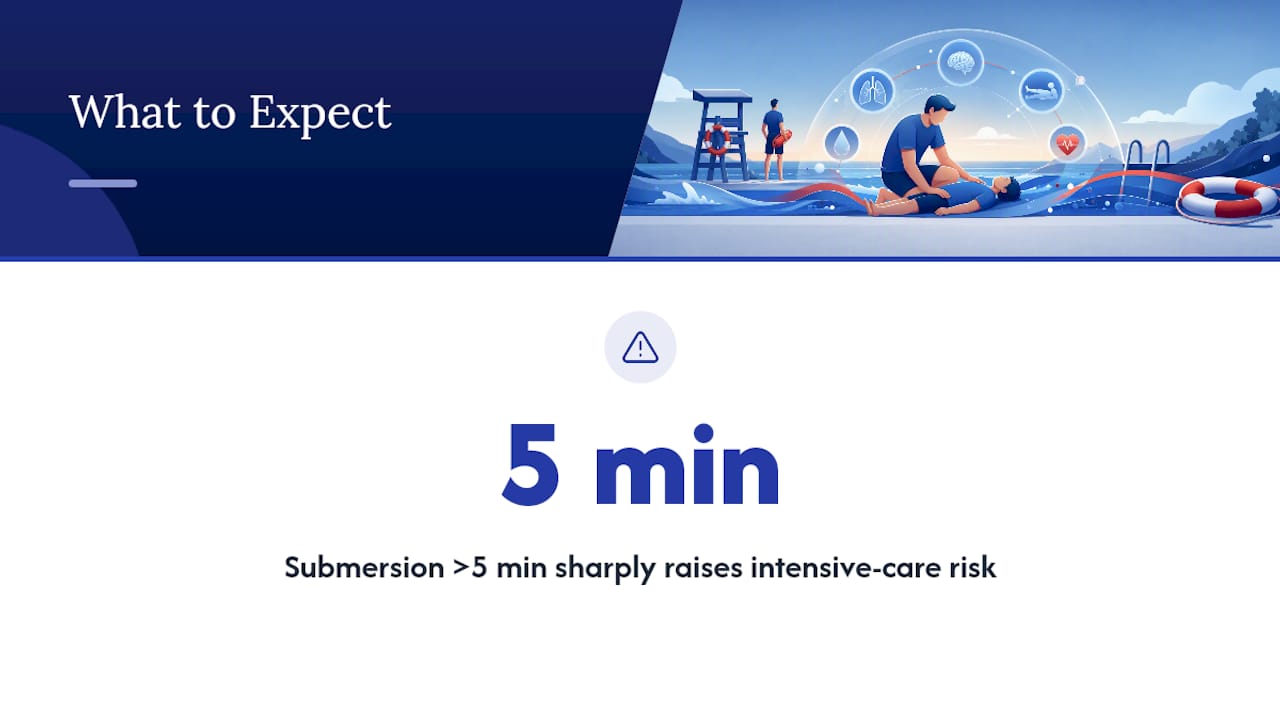 What to Expect

5 min

Submersion >5 min sharply raises intensive-care risk